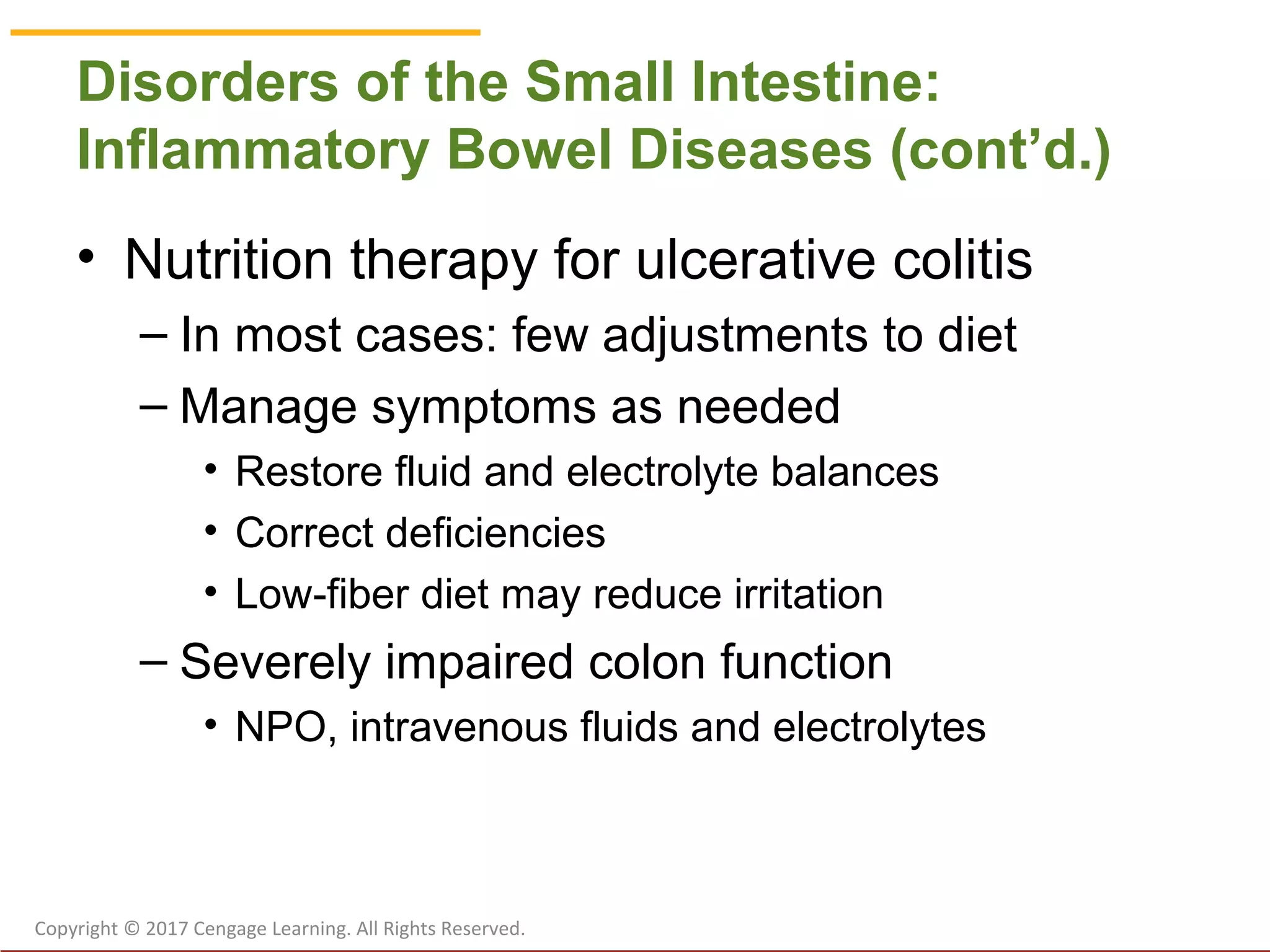 Disorders of the Small Intestine: Inflammatory Bowel Diseases (cont’d.)

• Nutrition therapy for ulcerative colitis
– In most cases: few adjustments to diet
– Manage symptoms as needed
• Restore fluid and electrolyte balances
• Correct deficiencies
• Low-fiber diet may reduce irritation
– Severely impaired colon function
• NPO, intravenous fluids and electrolytes

Copyright © 2017 Cengage Learning. All Rights Reserved.